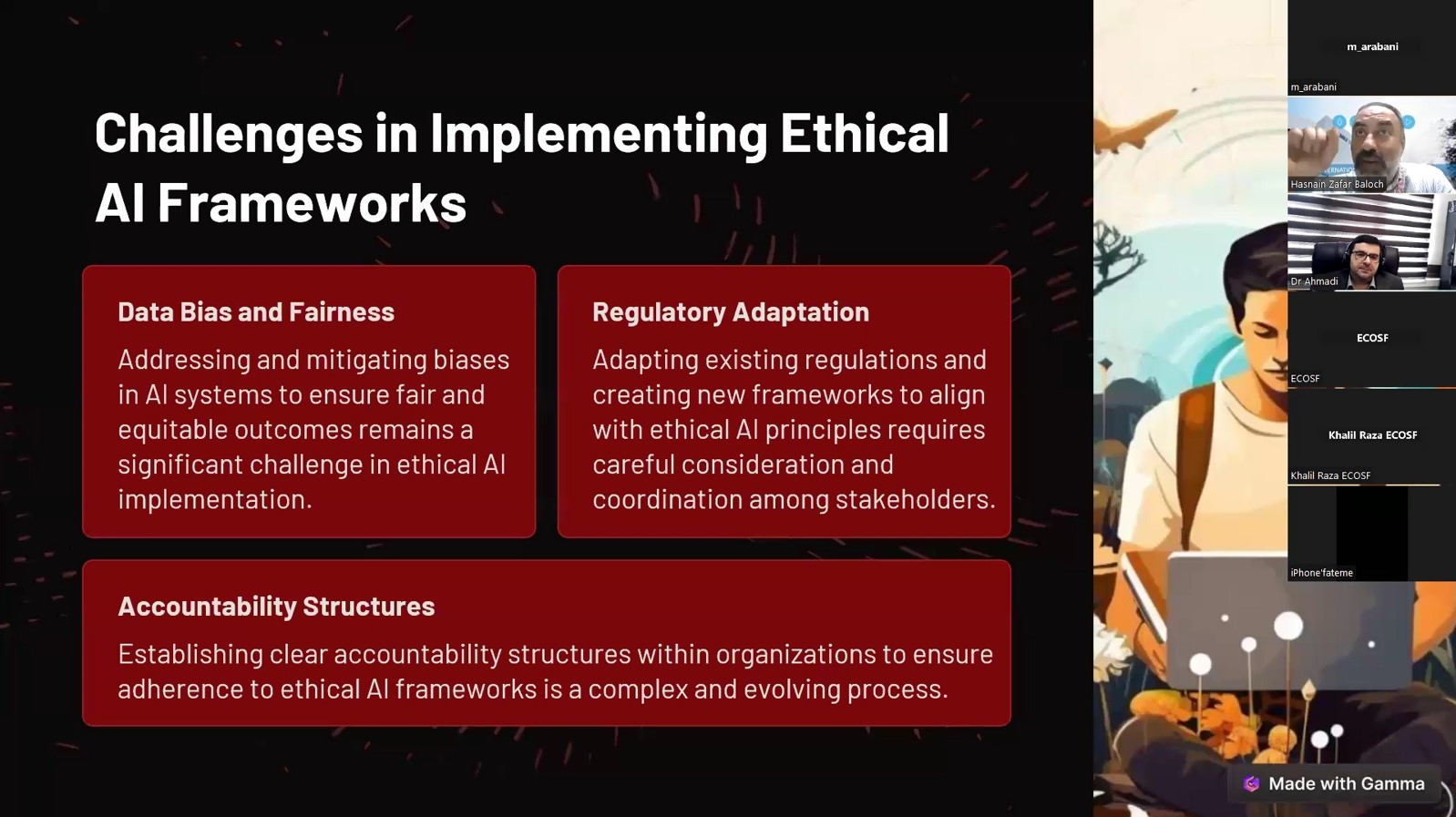 Challenges in Implementing Ethical AI Frameworks

Data Bias and Fairness

Addressing and mitigating biases in AI systems to ensure fair and equitable outcomes remains a significant challenge in ethical AI implementation.

Regulatory Adaptation

Adapting existing regulations and creating new frameworks to align with ethical AI principles requires careful consideration and coordination among stakeholders.

Accountability Structures

Establishing clear accountability structures within organizations to ensure adherence to ethical AI frameworks is a complex and evolving process.

m_arabani

m_arabani

Hasnain Zafar Baloch

Dr Ahmadi

ECOSF

ECOSF

Khalil Raza ECOSF

Khalil Raza ECOSF

iPhone'fateme

Made with Gamma